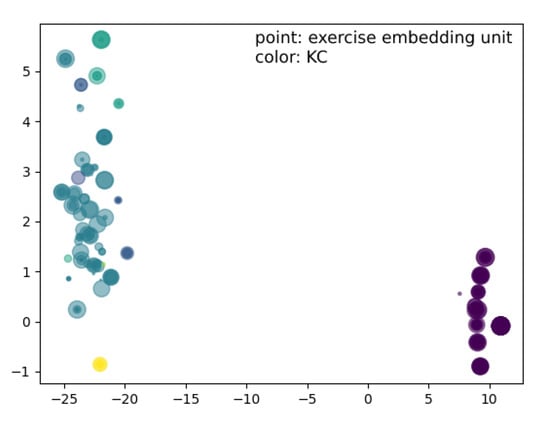 point: exercise embedding unit
color: KC

5
4
3
2
1
0
−1

−25 −20 −15 −10 −5 0 5 10